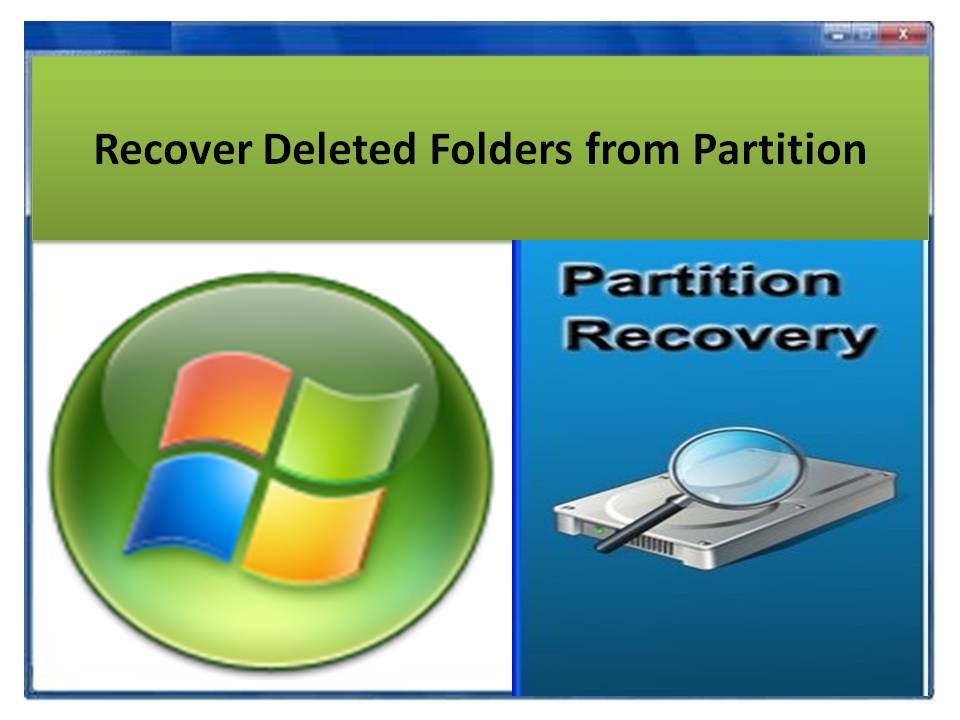 Recover Deleted Folders from Partition

Partition
Recovery